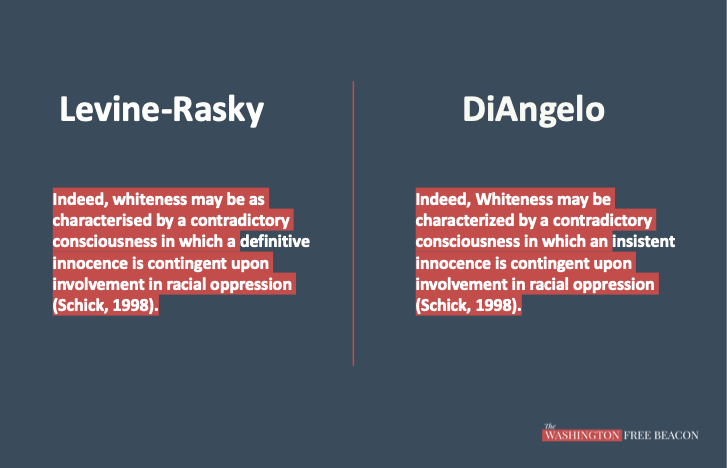 Levine-Rasky

Indeed, whiteness may be as characterised by a contradictory consciousness in which a definitive innocence is contingent upon involvement in racial oppression (Schick, 1998).

DiAngelo

Indeed, Whiteness may be characterized by a contradictory consciousness in which an insistent innocence is contingent upon involvement in racial oppression (Schick, 1998).

The WASHINGTON FREE BEACON